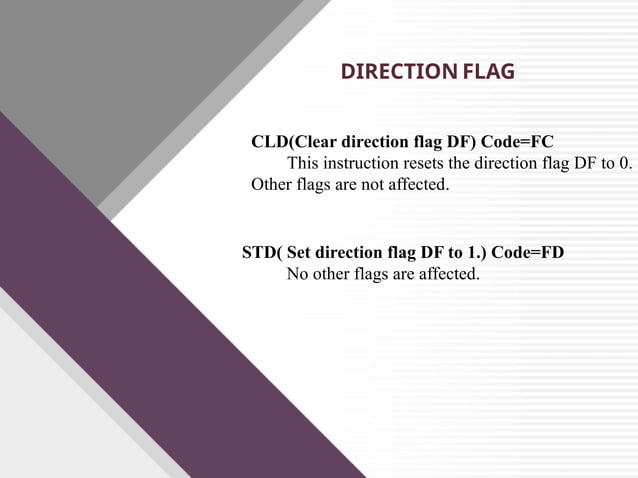 DIRECTION FLAG

CLD(Clear direction flag DF) Code=FC

This instruction resets the direction flag DF to 0. Other flags are not affected.

STD( Set direction flag DF to 1.) Code=FD

No other flags are affected.